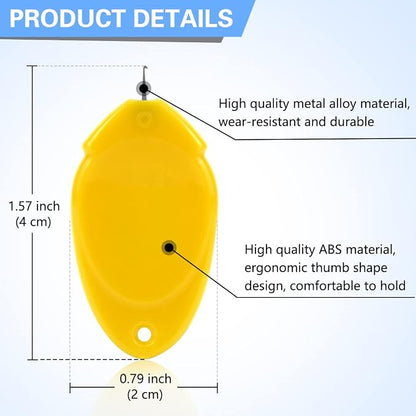 PRODUCT DETAILS

High quality metal alloy material, wear-resistant and durable

1.57 inch
(4 cm)

High quality ABS material, ergonomic thumb shape design, comfortable to hold

0.79 inch
(2 cm)